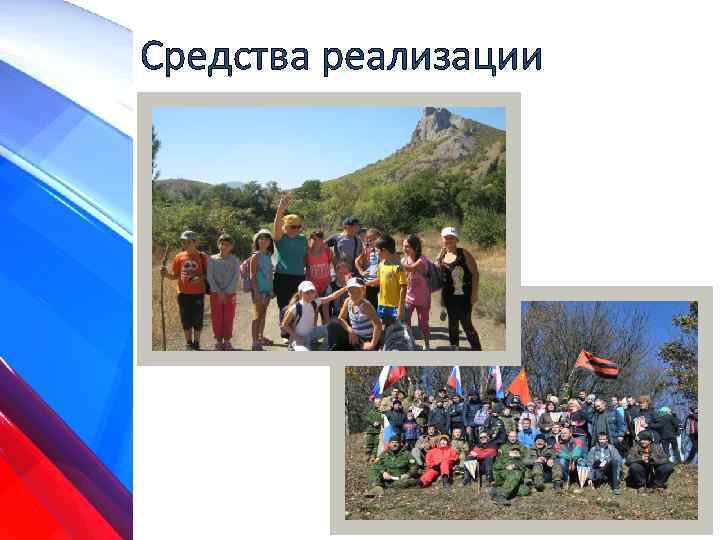 Средства реализации